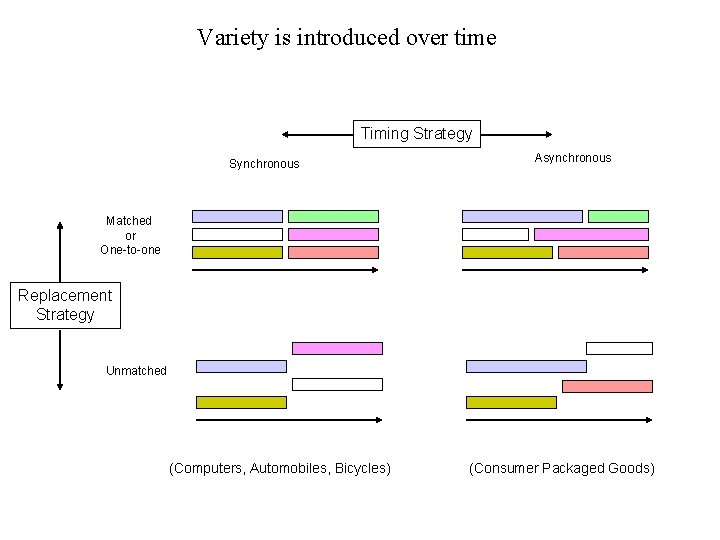 Variety is introduced over time

Timing Strategy

Synchronous

Asynchronous

Matched or One-to-one

Replacement Strategy

Unmatched

(Computers, Automobiles, Bicycles)

(Consumer Packaged Goods)